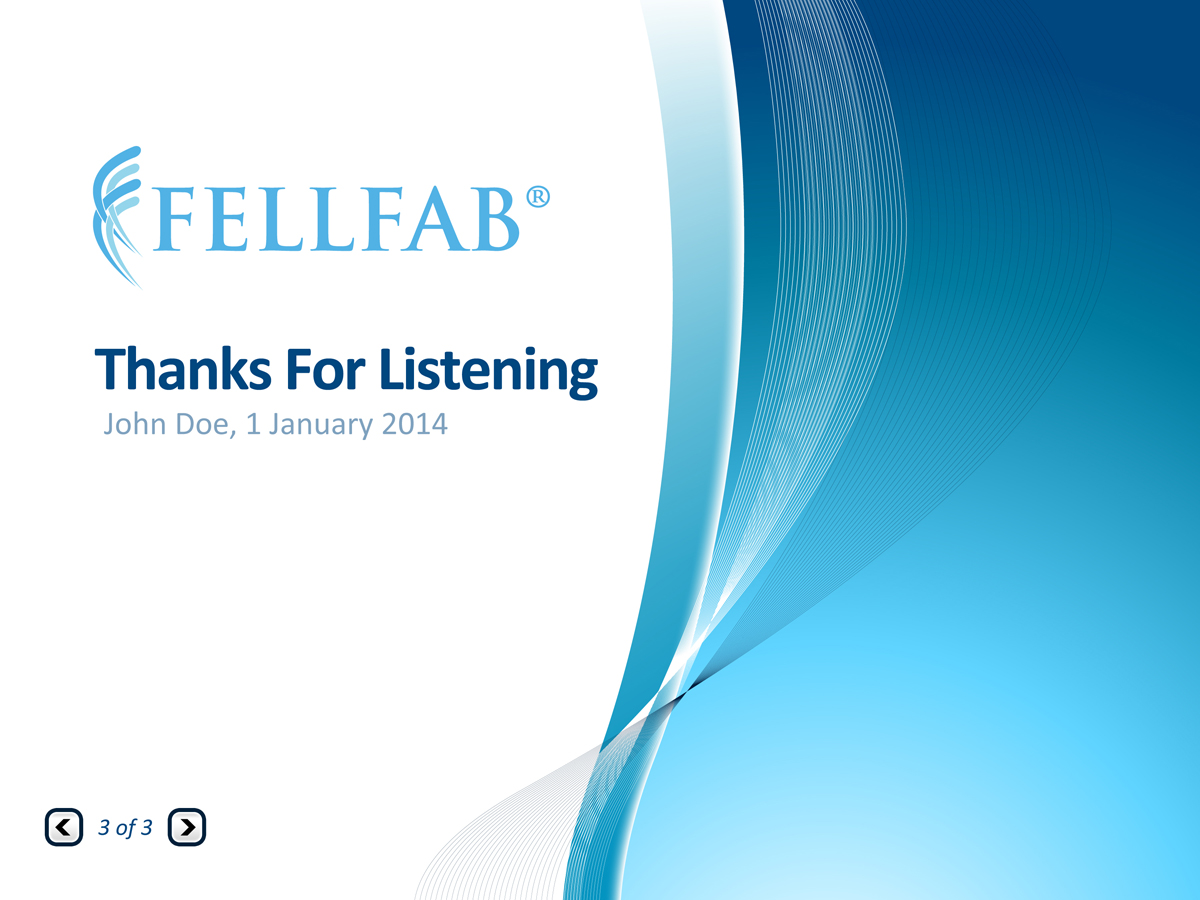 FELLFAB®

Thanks For Listening
John Doe, 1 January 2014

3 of 3